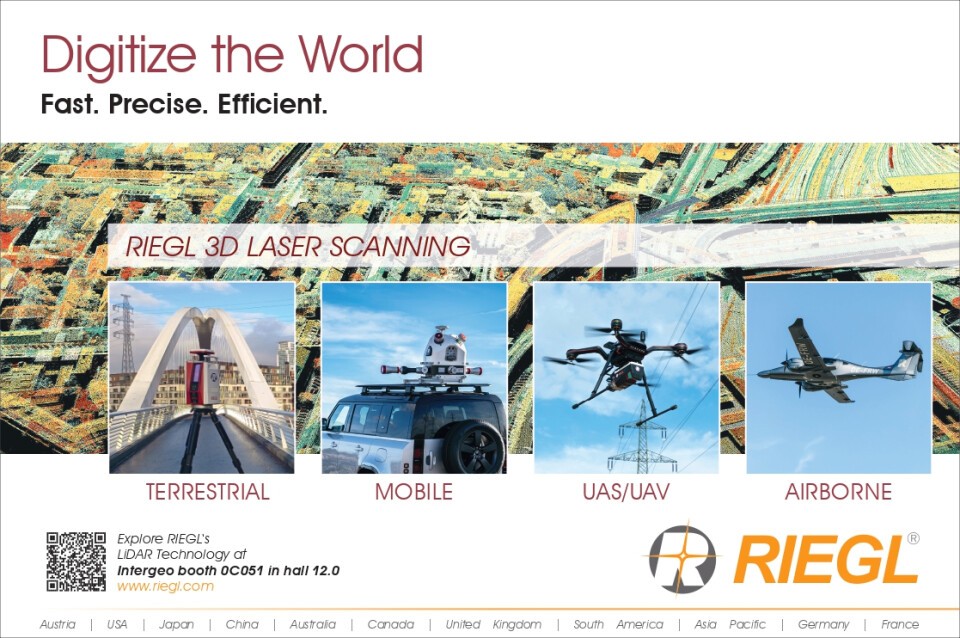 Digitize the World

Fast. Precise. Efficient.

RIEGL 3D LASER SCANNING

TERRESTRIAL

MOBILE

UAS/UAV

AIRBORNE

Explore RIEGL's LiDAR Technology at Intergeo booth 0C051 in hall 12.0
www.riegl.com

RIEGL®

Austria | USA | Japan | China | Australia | Canada | United Kingdom | South America | Asia Pacific | Germany | France